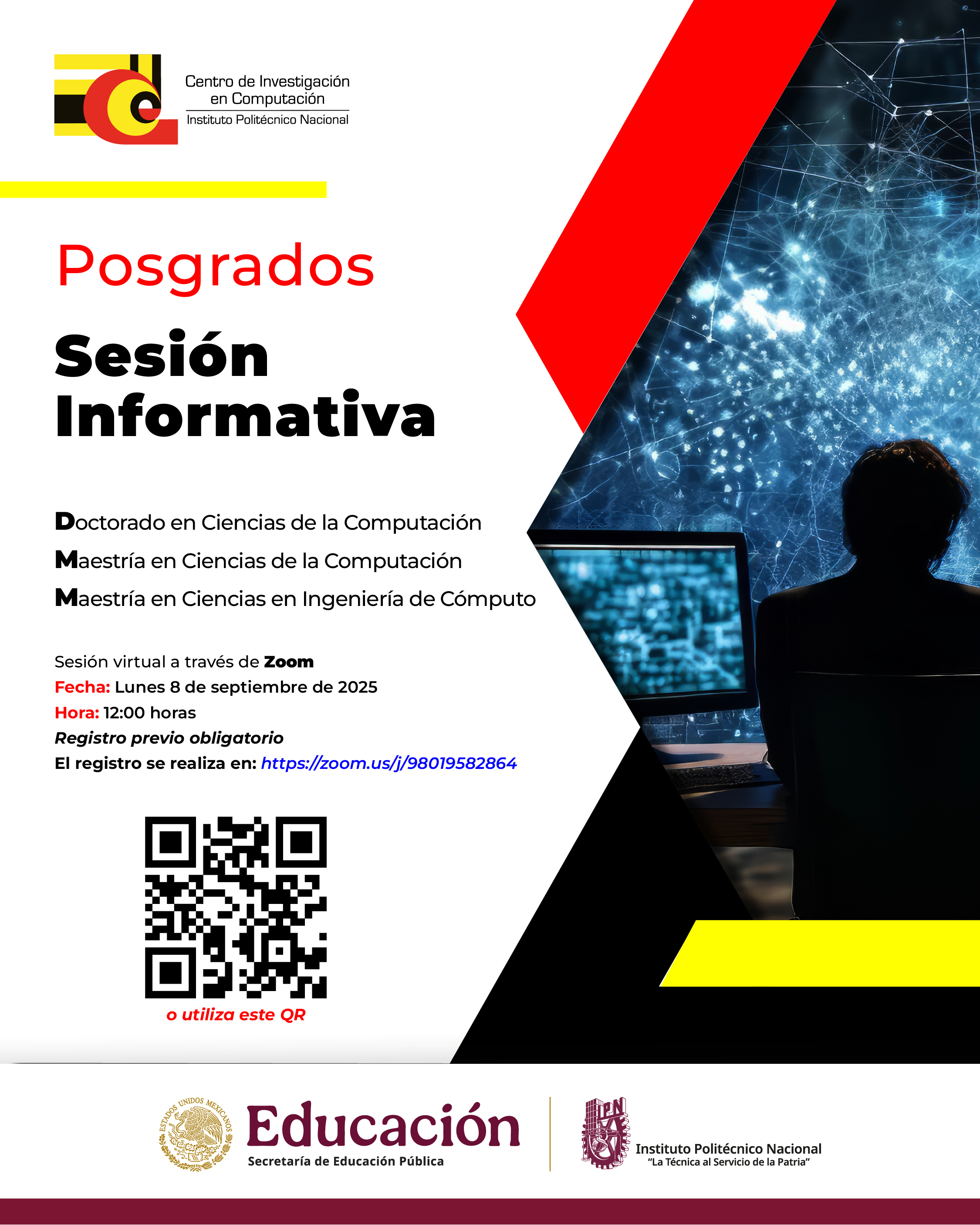 Centro de Investigación en Computación
Instituto Politécnico Nacional

Posgrados

Sesión Informativa

Doctorado en Ciencias de la Computación
Maestría en Ciencias de la Computación
Maestría en Ciencias en Ingeniería de Cómputo

Sesión virtual a través de Zoom
Fecha: Lunes 8 de septiembre de 2025
Hora: 12:00 horas
Registro previo obligatorio
El registro se realiza en: https://zoom.us/j/98019582864

o utiliza este QR

ESTADOS UNIDOS MEXICANOS
Educación
Secretaría de Educación Pública

IPN
Instituto Politécnico Nacional
"La Técnica al Servicio de la Patria"